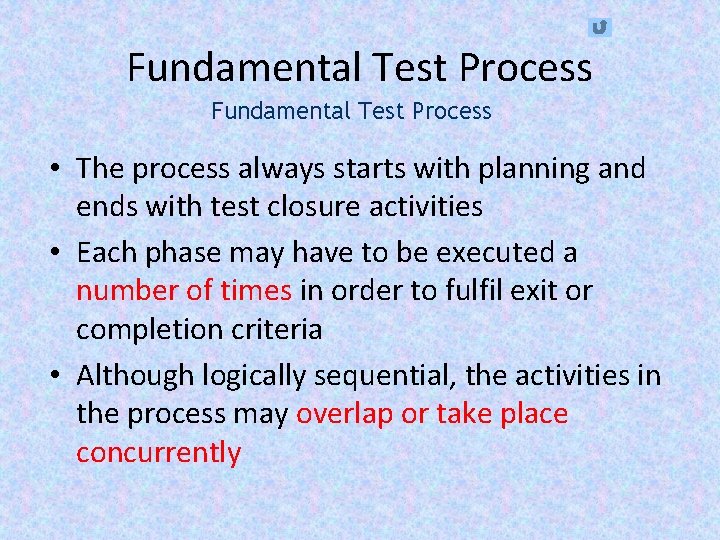 Fundamental Test Process

Fundamental Test Process

• The process always starts with planning and ends with test closure activities

• Each phase may have to be executed a number of times in order to fulfil exit or completion criteria

• Although logically sequential, the activities in the process may overlap or take place concurrently